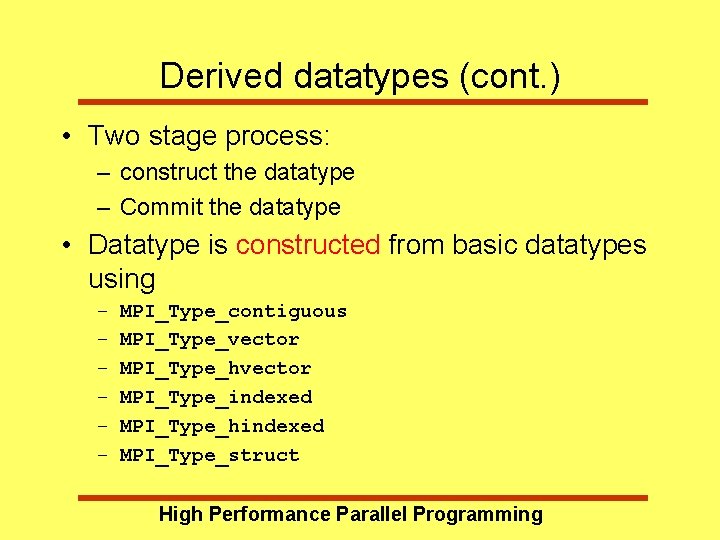 Derived datatypes (cont.)

• Two stage process:
– construct the datatype
– Commit the datatype

• Datatype is constructed from basic datatypes using
– MPI_Type_contiguous
– MPI_Type_vector
– MPI_Type_hvector
– MPI_Type_indexed
– MPI_Type_hindexed
– MPI_Type_struct

High Performance Parallel Programming